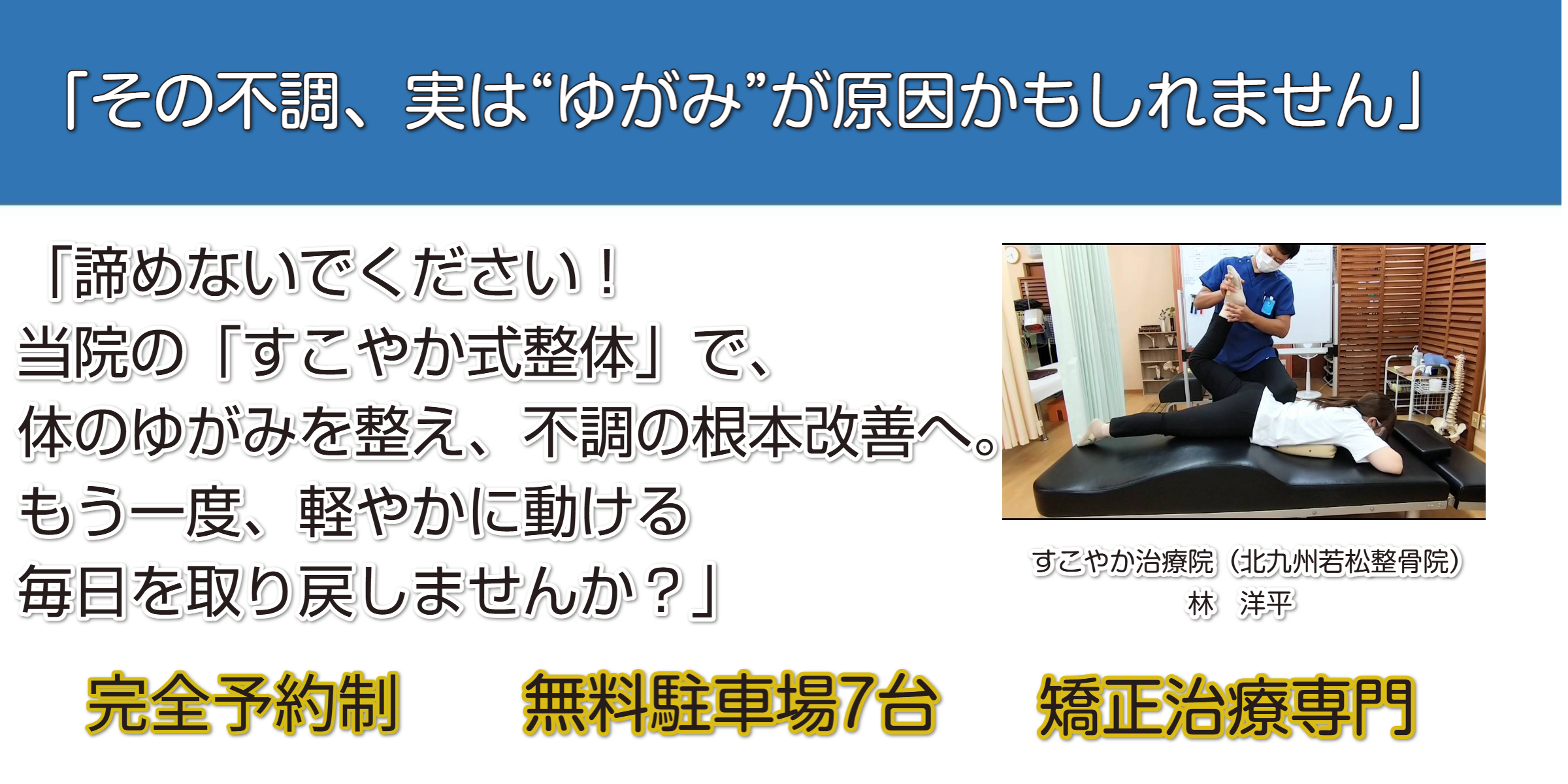 「その不調、実は“ゆがみ”が原因かもしれません」

「諦めないでください！
当院の「すこやか式整体」で、
体のゆがみを整え、不調の根本改善へ。
もう一度、軽やかに動ける
毎日を取り戻しませんか？」

すこやか治療院（北九州若松整骨院）
林　洋平

完全予約制　無料駐車場7台　矯正治療専門